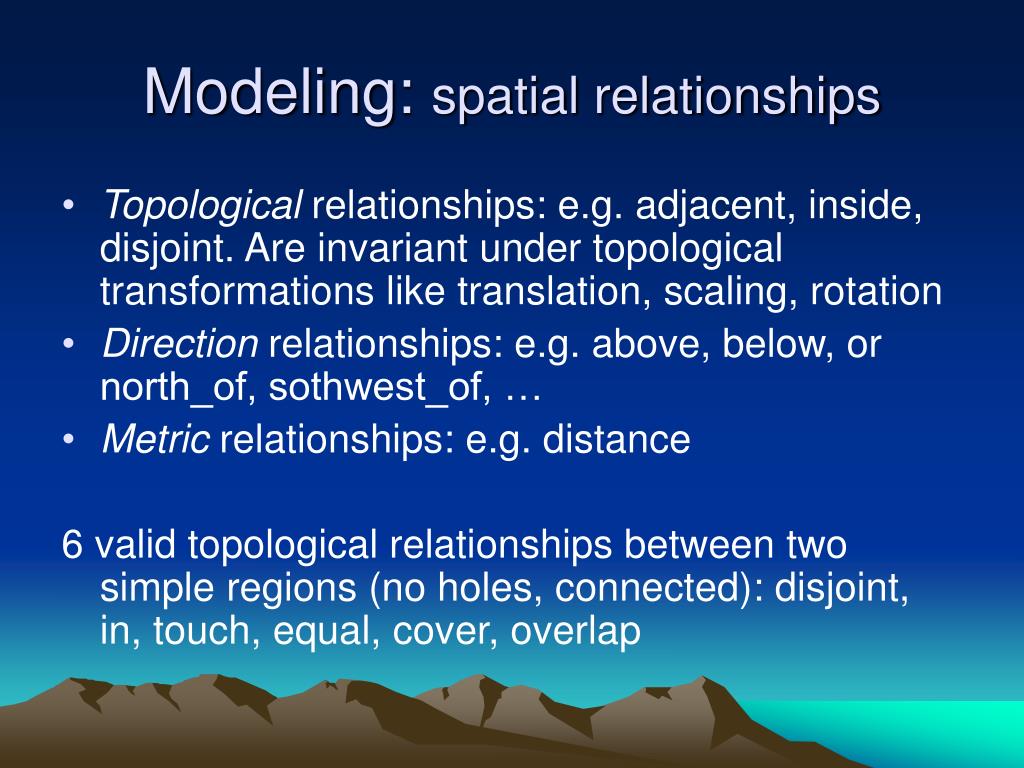 Modeling: spatial relationships

• Topological relationships: e.g. adjacent, inside, disjoint. Are invariant under topological transformations like translation, scaling, rotation
• Direction relationships: e.g. above, below, or north_of, sothwest_of, …
• Metric relationships: e.g. distance

6 valid topological relationships between two simple regions (no holes, connected): disjoint, in, touch, equal, cover, overlap